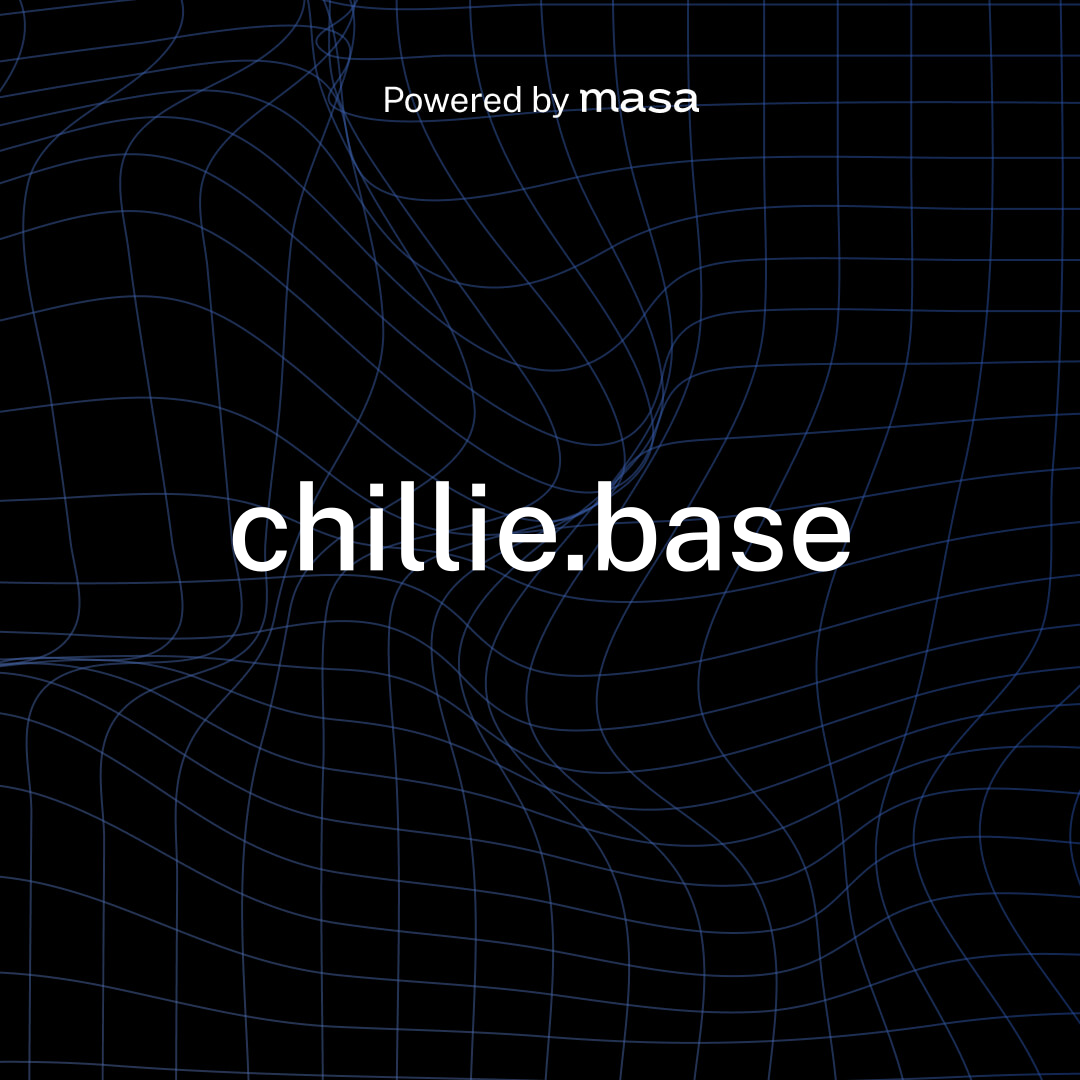 Powered by masa

chillie.base